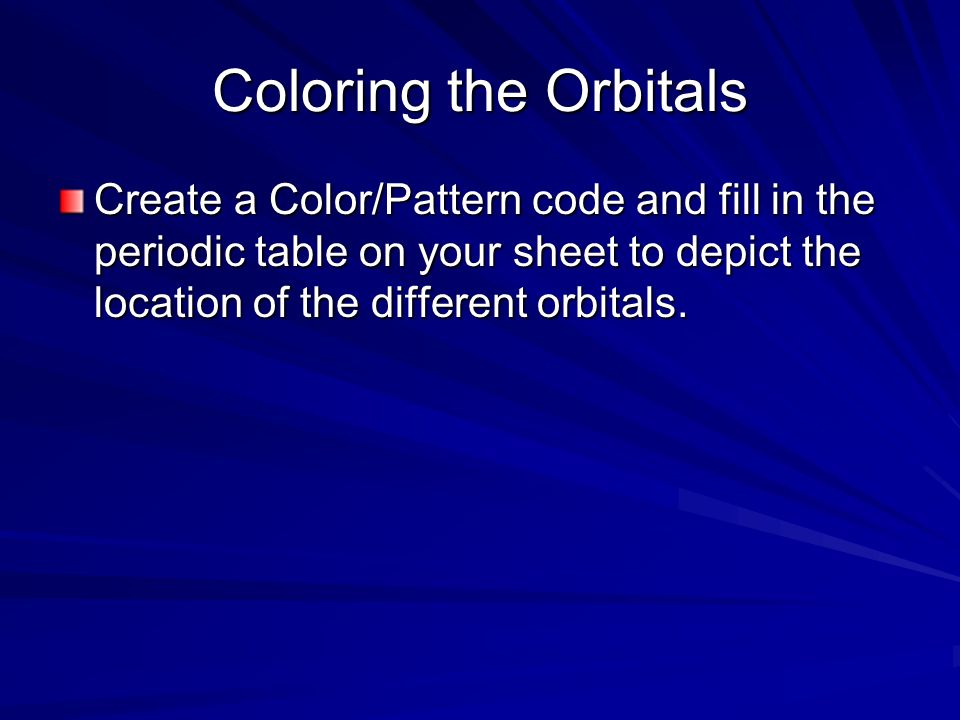 Coloring the Orbitals

Create a Color/Pattern code and fill in the periodic table on your sheet to depict the location of the different orbitals.